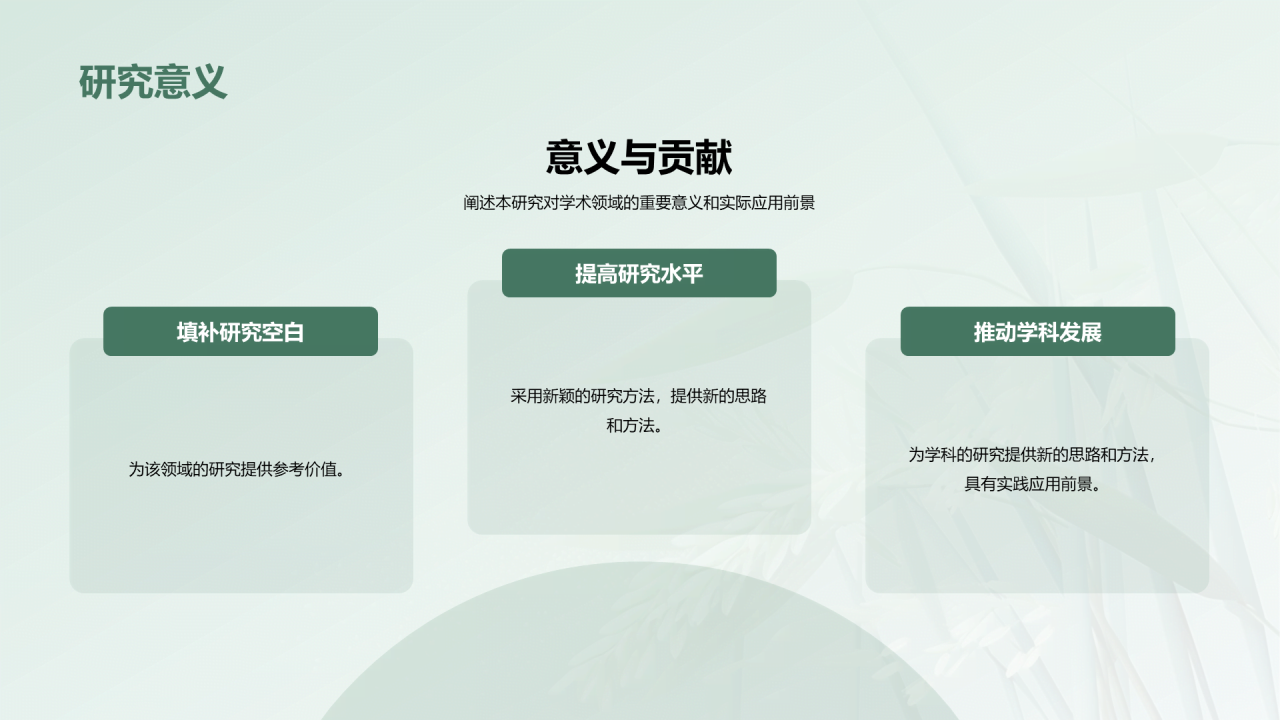 研究意义

意义与贡献

阐述本研究对学术领域的重要意义和实际应用前景

填补研究空白

为该领域的研究提供参考价值。

提高研究水平

采用新颖的研究方法，提供新的思路和方法。

推动学科发展

为学科的研究提供新的思路和方法，具有实践应用前景。